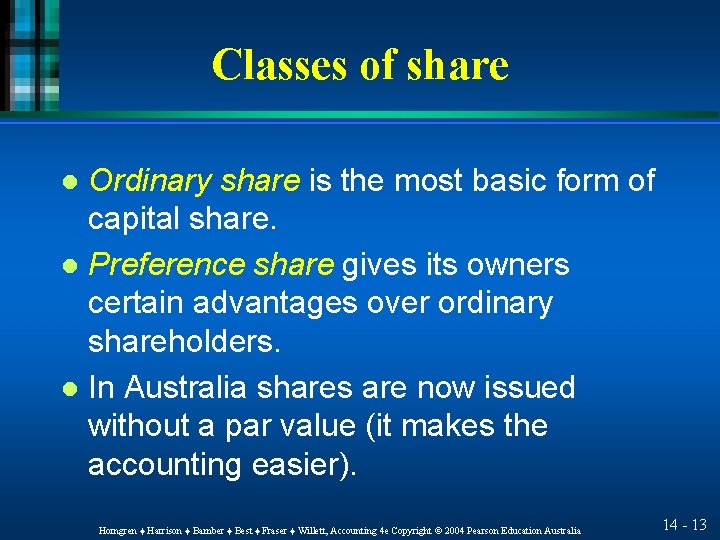 Classes of share

• Ordinary share is the most basic form of capital share.

• Preference share gives its owners certain advantages over ordinary shareholders.

• In Australia shares are now issued without a par value (it makes the accounting easier).

Horngren ♦ Harrison ♦ Bamber ♦ Best ♦ Fraser ♦ Willett, Accounting 4e Copyright © 2004 Pearson Education Australia

14 - 13